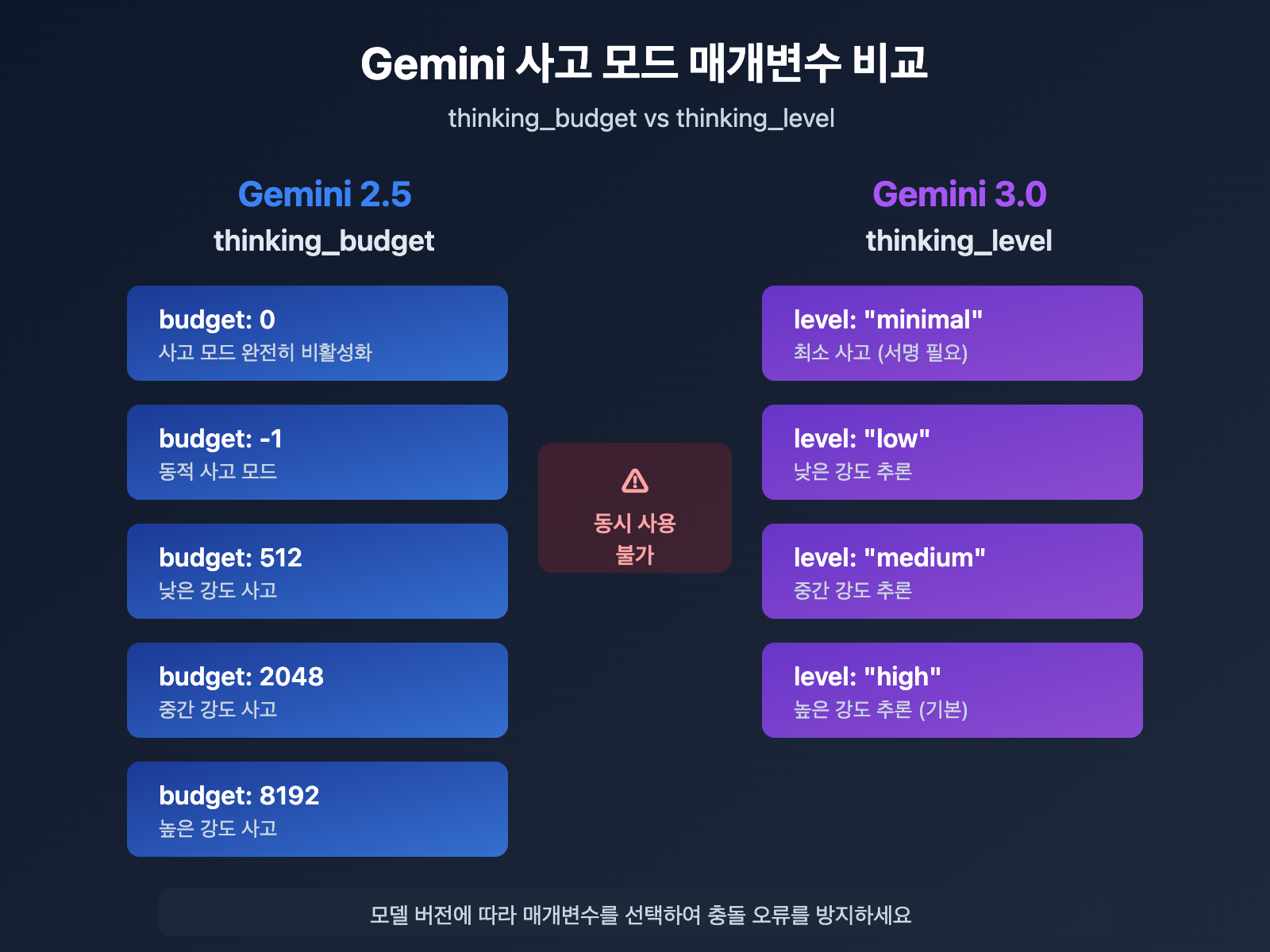 Gemini 사고 모드 매개변수 비교

thinking_budget vs thinking_level

Gemini 2.5

thinking_budget

budget: 0
사고 모드 완전히 비활성화

budget: -1
동적 사고 모드

budget: 512
낮은 강도 사고

budget: 2048
중간 강도 사고

budget: 8192
높은 강도 사고

동시 사용 불가

Gemini 3.0

thinking_level

level: "minimal"
최소 사고 (서명 필요)

level: "low"
낮은 강도 추론

level: "medium"
중간 강도 추론

level: "high"
높은 강도 추론 (기본)

모델 버전에 따라 매개변수를 선택하여 충돌 오류를 방지하세요